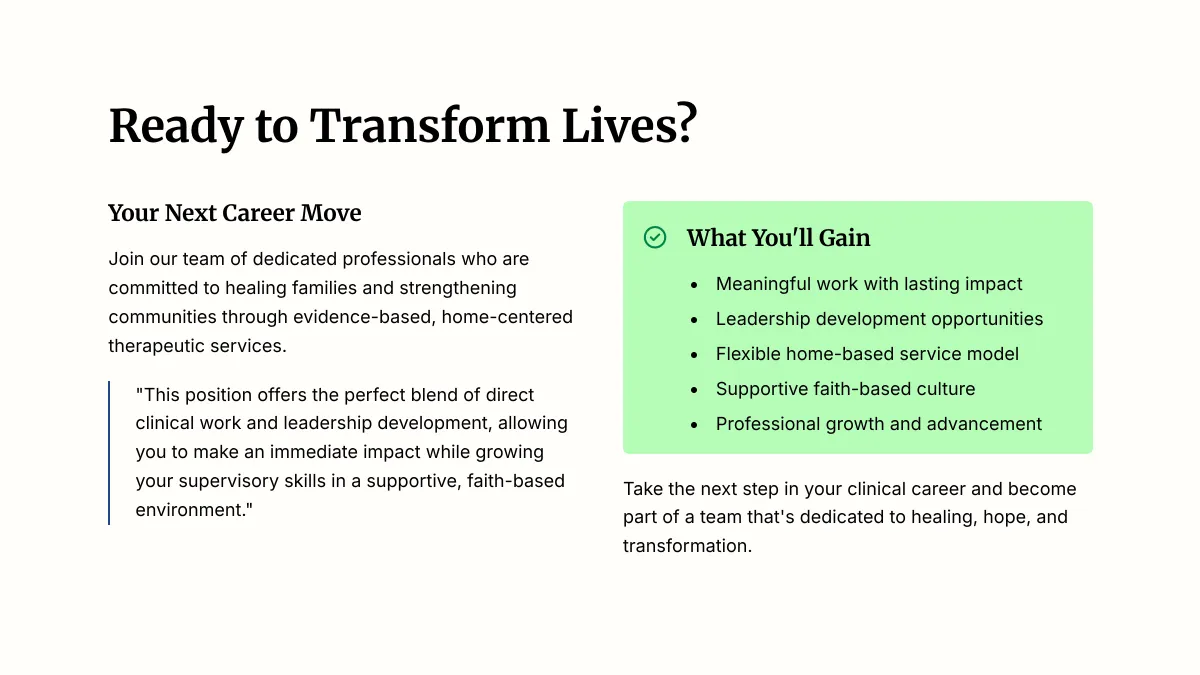 Ready to Transform Lives?

Your Next Career Move

Join our team of dedicated professionals who are committed to healing families and strengthening communities through evidence-based, home-centered therapeutic services.

"This position offers the perfect blend of direct clinical work and leadership development, allowing you to make an immediate impact while growing your supervisory skills in a supportive, faith-based environment."

What You'll Gain

- Meaningful work with lasting impact
- Leadership development opportunities
- Flexible home-based service model
- Supportive faith-based culture
- Professional growth and advancement

Take the next step in your clinical career and become part of a team that's dedicated to healing, hope, and transformation.